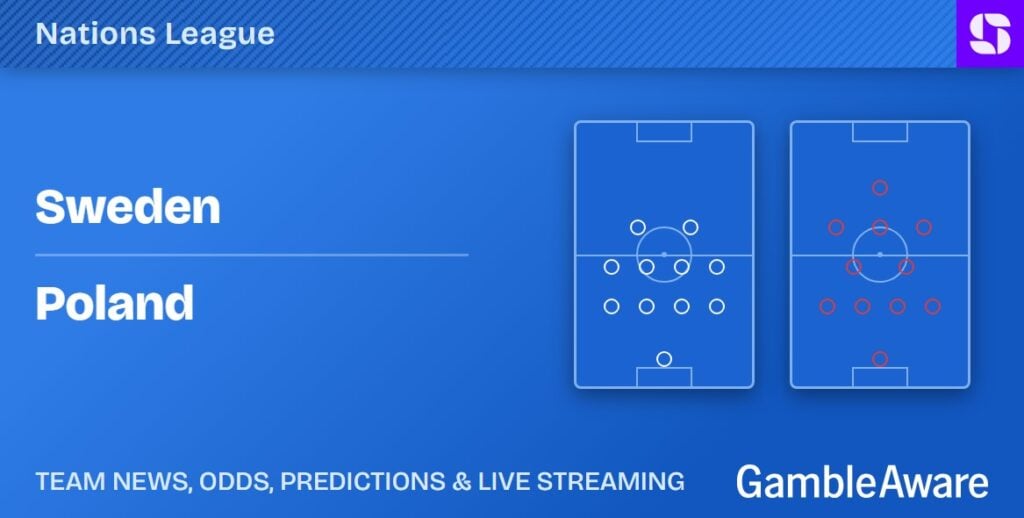 Nations League

Sweden

Poland

TEAM NEWS, ODDS, PREDICTIONS & LIVE STREAMING

GambleAware